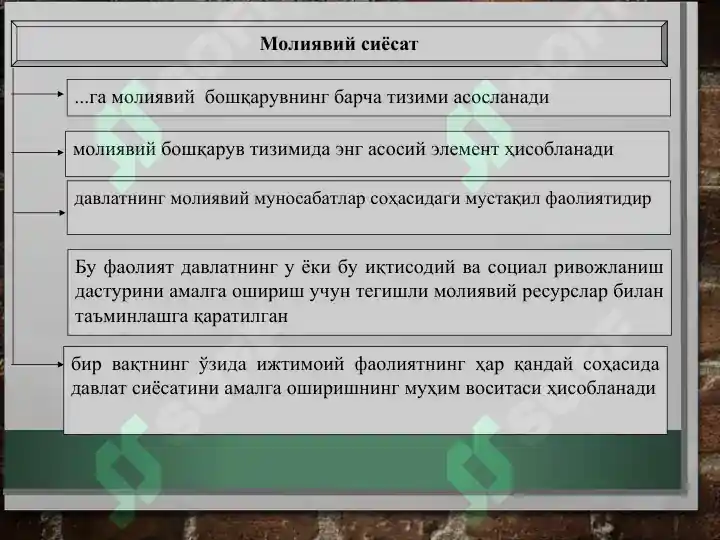 Молиявий сиёсат

...га молиявий бошқарувнинг барча тизими асосланади

молиявий бошқарув тизимида энг асосий элемент ҳисобланади

давлатнинг молиявий муносабатлар соҳасидаги мустақил фаолиятидир

Бу фаолият давлатнинг у ёки бу иқтисодий ва социал ривожланиш дастурини амалга ошириш учун тегишли молиявий ресурслар билан таъминлашга қаратилган

бир вақтнинг ўзида ижтимоий фаолиятнинг ҳар қандай соҳасида давлат сиёсатини амалга оширишнинг муҳим воситаси ҳисобланади